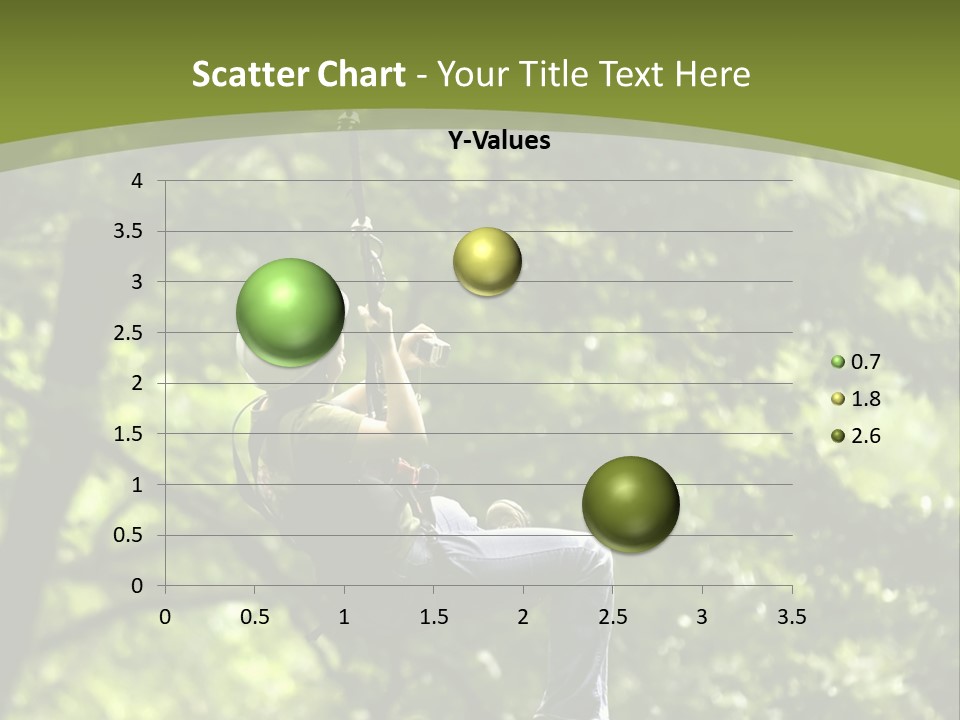 Scatter Chart - Your Title Text Here

Y-Values

4
3.5
3
2.5
2
1.5
1
0.5
0

0 0.5 1 1.5 2 2.5 3 3.5

0.7
1.8
2.6